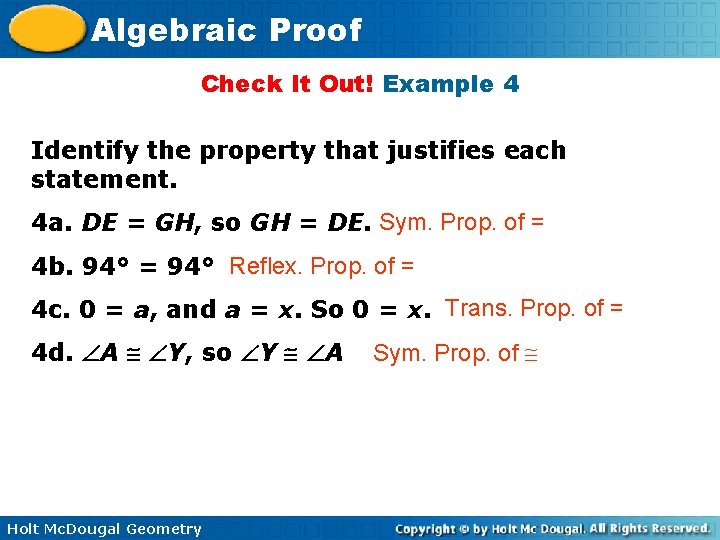 Algebraic Proof

Check It Out! Example 4

Identify the property that justifies each statement.

4a. $DE = GH$, so $GH = DE$. Sym. Prop. of =

4b. $94° = 94°$ Reflex. Prop. of =

4c. $0 = a$, and $a = x$. So $0 = x$. Trans. Prop. of =

4d. $\angle A \cong \angle Y$, so $\angle Y \cong \angle A$ Sym. Prop. of $\cong$

Holt McDougal Geometry

Copyright © by Holt Mc Dougal. All Rights Reserved.